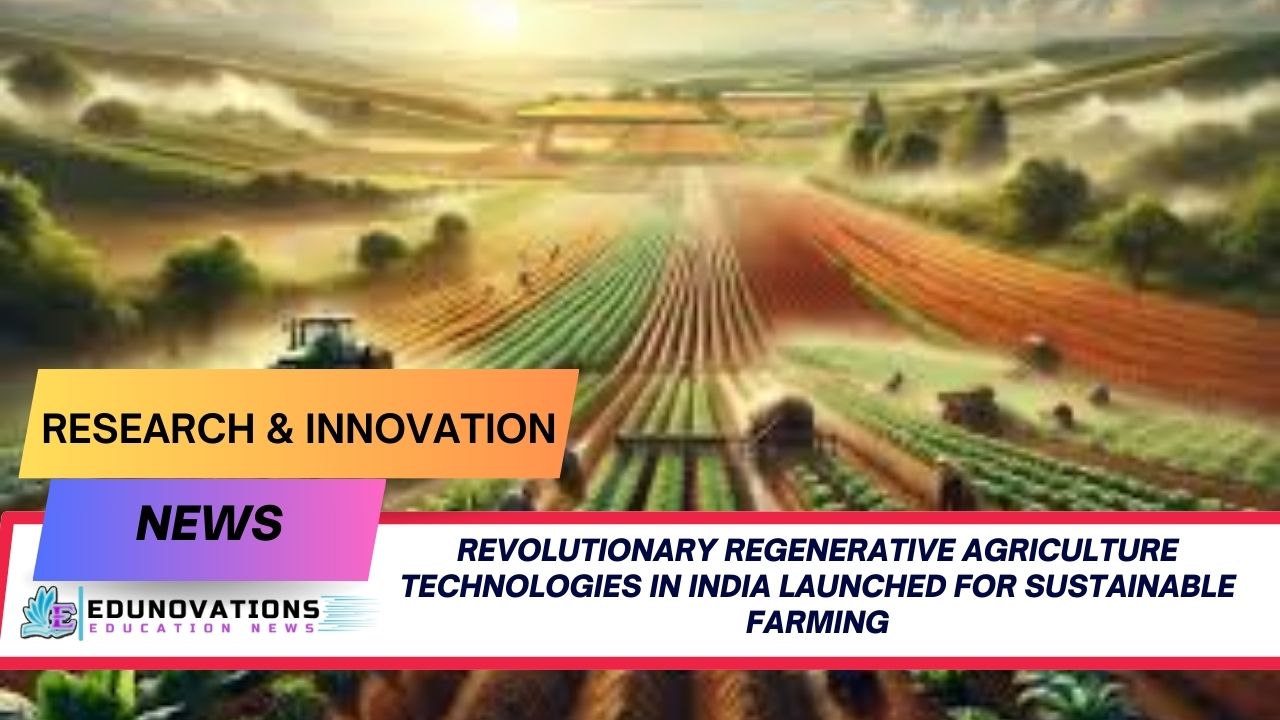 RESEARCH & INNOVATION

NEWS

E EDUNOVATIONS
EDUCATION NEWS

REVOLUTIONARY REGENERATIVE AGRICULTURE TECHNOLOGIES IN INDIA LAUNCHED FOR SUSTAINABLE FARMING